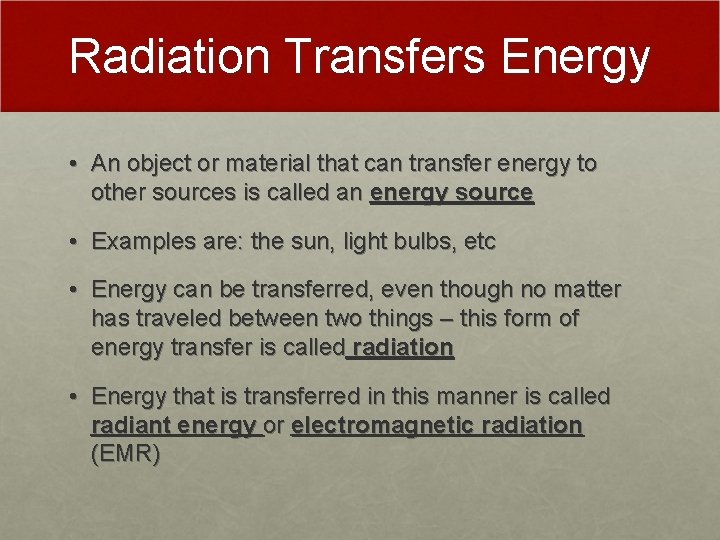 Radiation Transfers Energy

• An object or material that can transfer energy to other sources is called an energy source

• Examples are: the sun, light bulbs, etc

• Energy can be transferred, even though no matter has traveled between two things – this form of energy transfer is called radiation

• Energy that is transferred in this manner is called radiant energy or electromagnetic radiation (EMR)